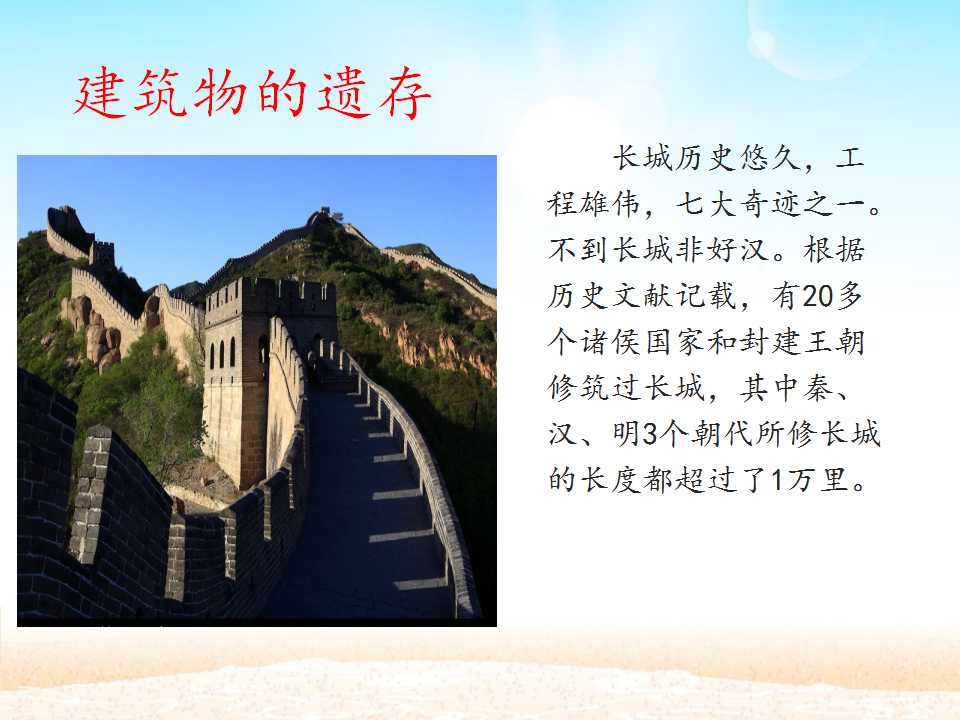 建筑物的遗存

长城历史悠久，工程雄伟，七大奇迹之一。不到长城非好汉。根据历史文献记载，有20多个诸侯国家和封建王朝修筑过长城，其中秦、汉、明3个朝代所修长城的长度都超过了1万里。